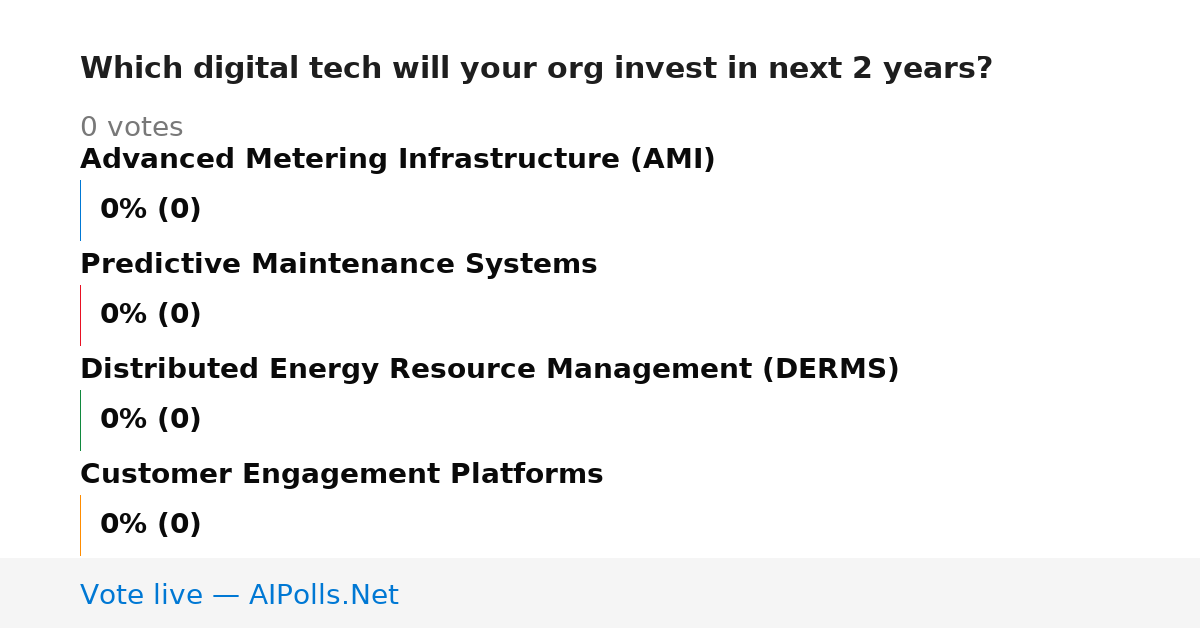 Which digital tech will your org invest in next 2 years?

0 votes

Advanced Metering Infrastructure (AMI)

0% (0)

Predictive Maintenance Systems

0% (0)

Distributed Energy Resource Management (DERMS)

0% (0)

Customer Engagement Platforms

0% (0)

Vote live — AIPolls.Net